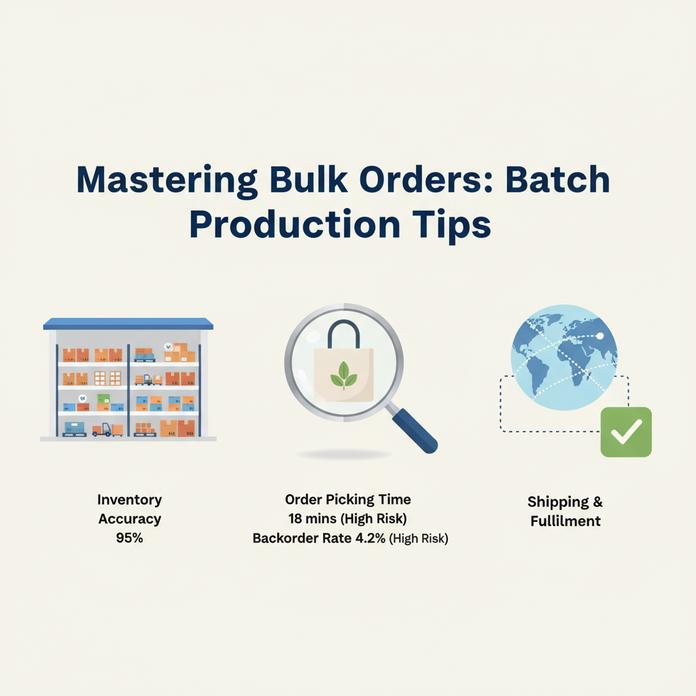 Mastering Bulk Orders: Batch Production Tips

Inventory Accuracy 95%

Order Picking Time 18 mins (High Risk) Backorder Rate 4.2% (High Risk)

Shipping & Fullilment